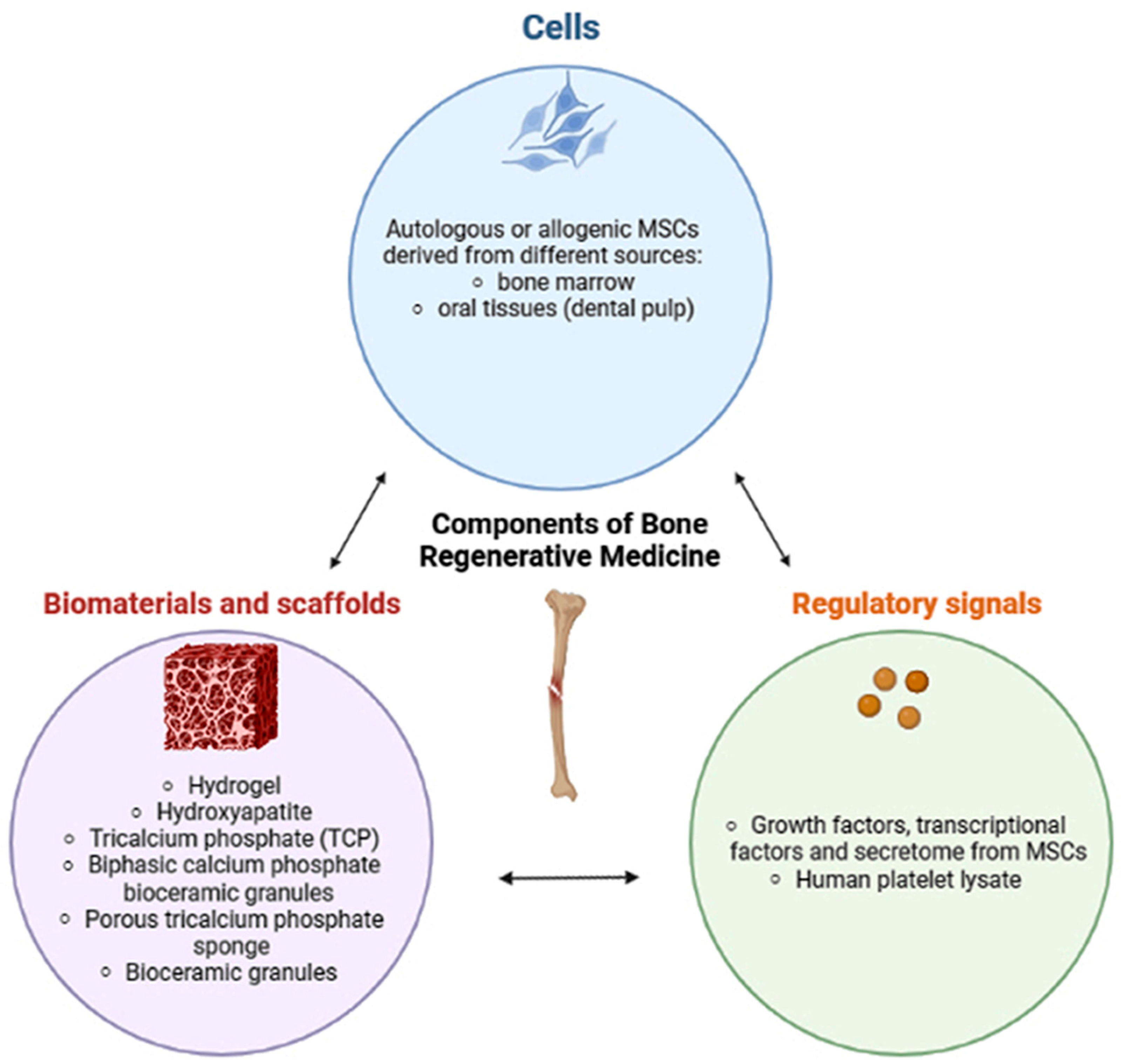 Cells

Autologous or allogenic MSCs derived from different sources:
◦ bone marrow
◦ oral tissues (dental pulp)

Components of Bone Regenerative Medicine

Biomaterials and scaffolds

◦ Hydrogel
◦ Hydroxyapatite
◦ Tricalcium phosphate (TCP)
◦ Biphasic calcium phosphate bioceramic granules
◦ Porous tricalcium phosphate sponge
◦ Bioceramic granules

Regulatory signals

◦ Growth factors, transcriptional factors and secretome from MSCs
◦ Human platelet lysate